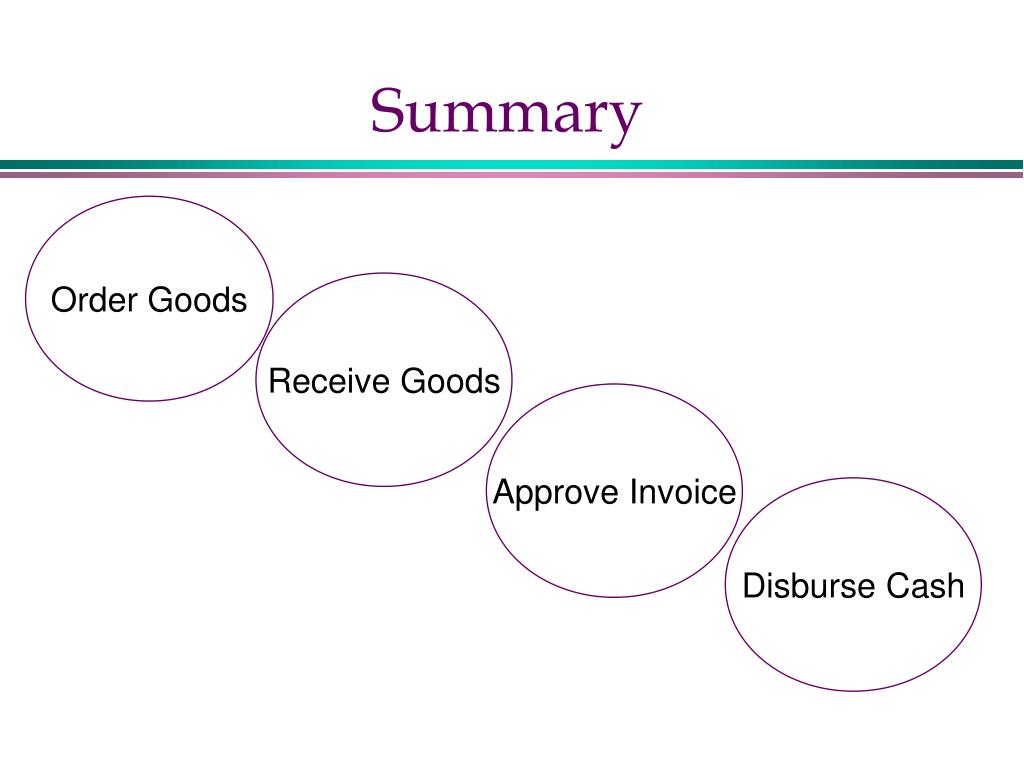 Summary

Order Goods

Receive Goods

Approve Invoice

Disburse Cash